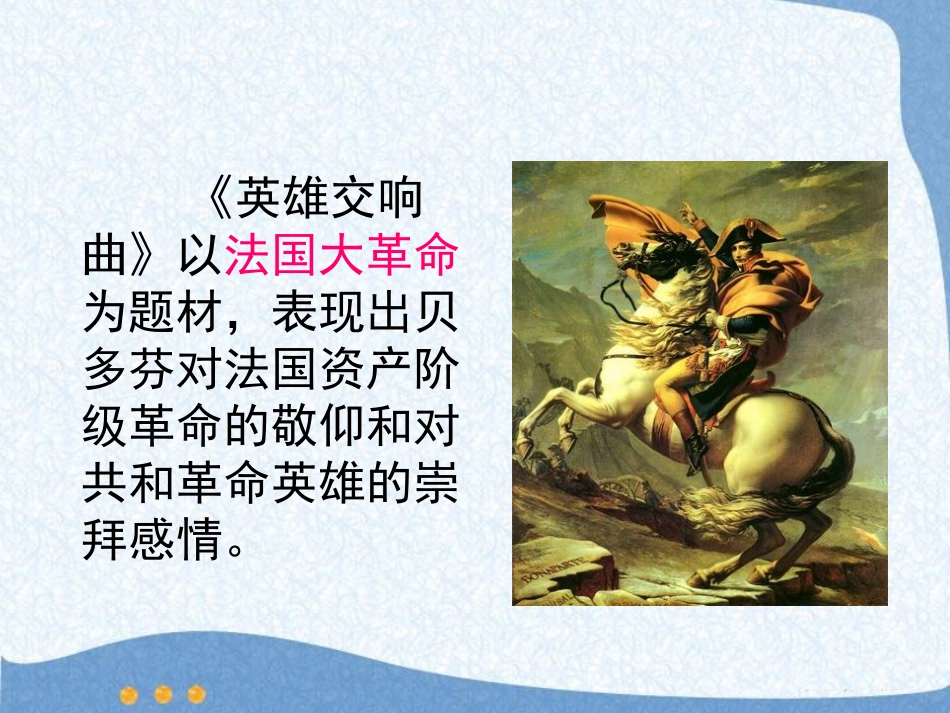 《英雄交响曲》以法国大革命为题材，表现出贝多芬对法国资产阶级革命的敬仰和对共和革命英雄的崇拜感情。

BONAPARTE